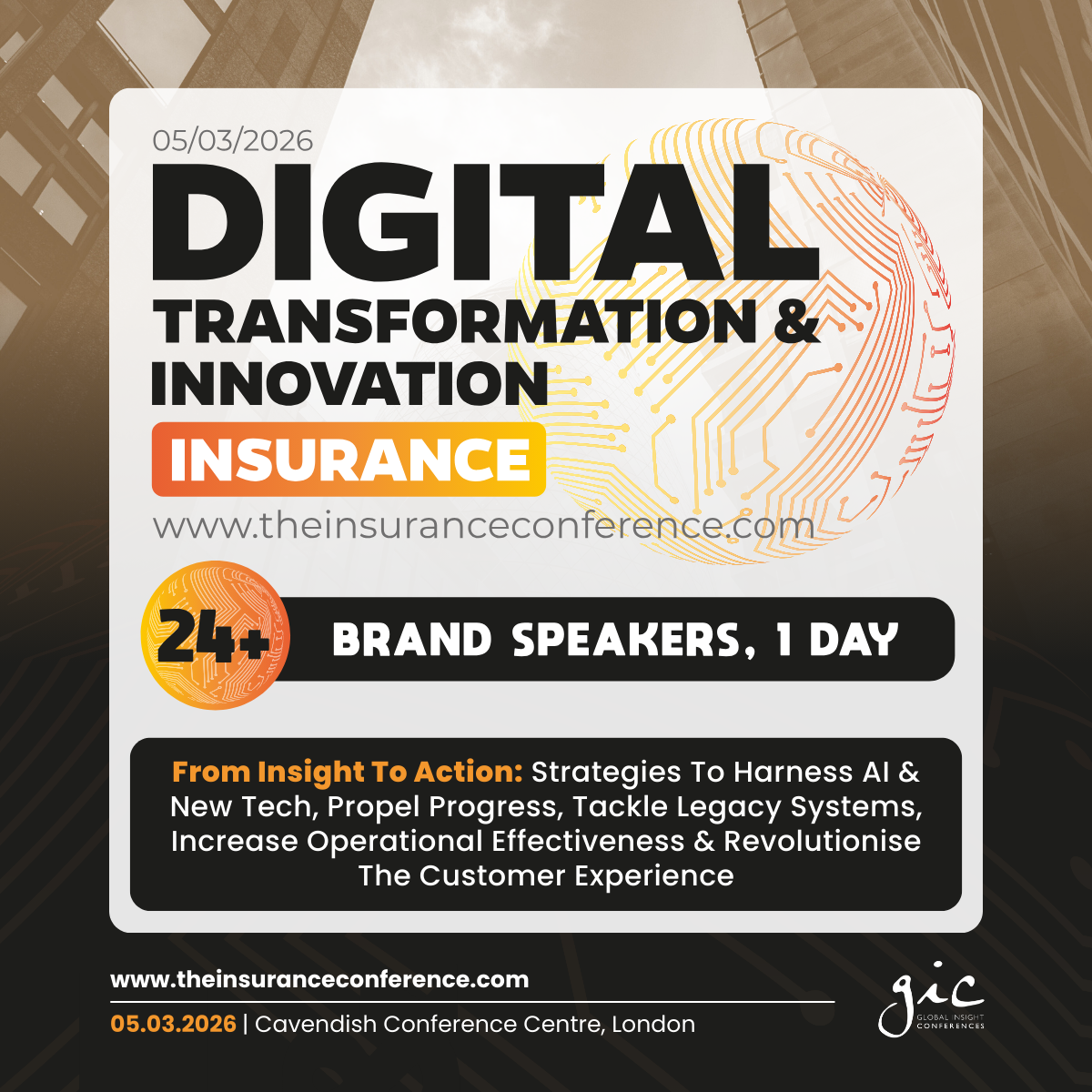 05/03/2026

DIGITAL
TRANSFORMATION & INNOVATION
INSURANCE

www.theinsuranceconference.com

24+ BRAND SPEAKERS, 1 DAY

From Insight To Action: Strategies To Harness AI & New Tech, Propel Progress, Tackle Legacy Systems, Increase Operational Effectiveness & Revolutionise The Customer Experience

www.theinsuranceconference.com

05.03.2026 | Cavendish Conference Centre, London

gic
GLOBAL INSIGHT CONFERENCES